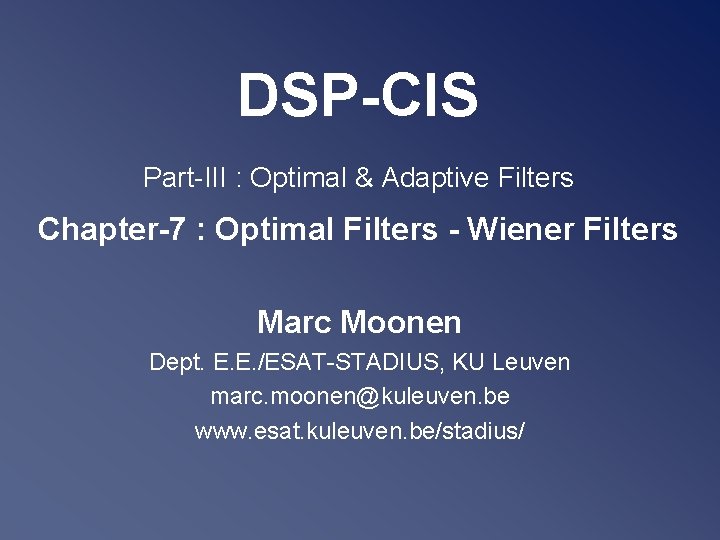 DSP-CIS

Part-III : Optimal & Adaptive Filters

Chapter-7 : Optimal Filters - Wiener Filters

Marc Moonen

Dept. E.E./ESAT-STADIUS, KU Leuven

marc.moonen@kuleuven.be

www.esat.kuleuven.be/stadius/